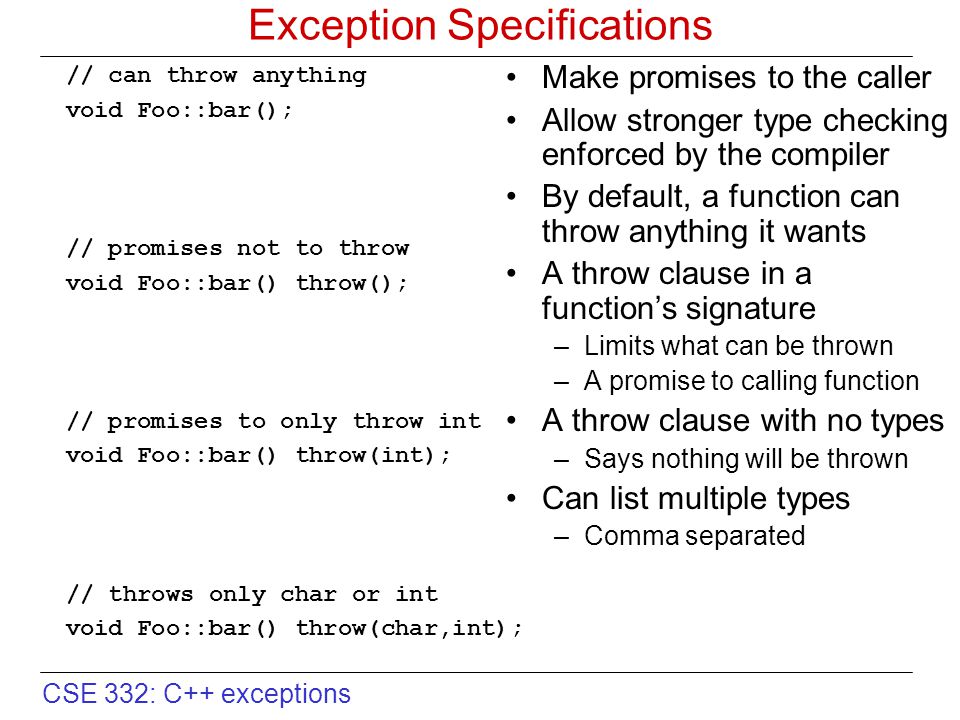 Exception Specifications

// can throw anything
void Foo::bar();

// promises not to throw
void Foo::bar() throw();

// promises to only throw int
void Foo::bar() throw(int);

// throws only char or int
void Foo::bar() throw(char,int);

• Make promises to the caller
• Allow stronger type checking enforced by the compiler
• By default, a function can throw anything it wants
• A throw clause in a function's signature
– Limits what can be thrown
– A promise to calling function
• A throw clause with no types
– Says nothing will be thrown
• Can list multiple types
– Comma separated

CSE 332: C++ exceptions